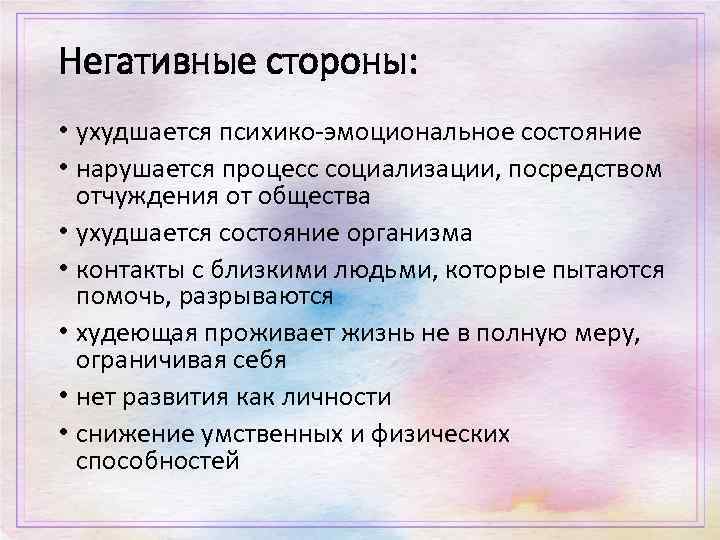 Негативные стороны:

• ухудшается психико-эмоциональное состояние
• нарушается процесс социализации, посредством отчуждения от общества
• ухудшается состояние организма
• контакты с близкими людьми, которые пытаются помочь, разрываются
• худеющая проживает жизнь не в полную меру, ограничивая себя
• нет развития как личности
• снижение умственных и физических способностей